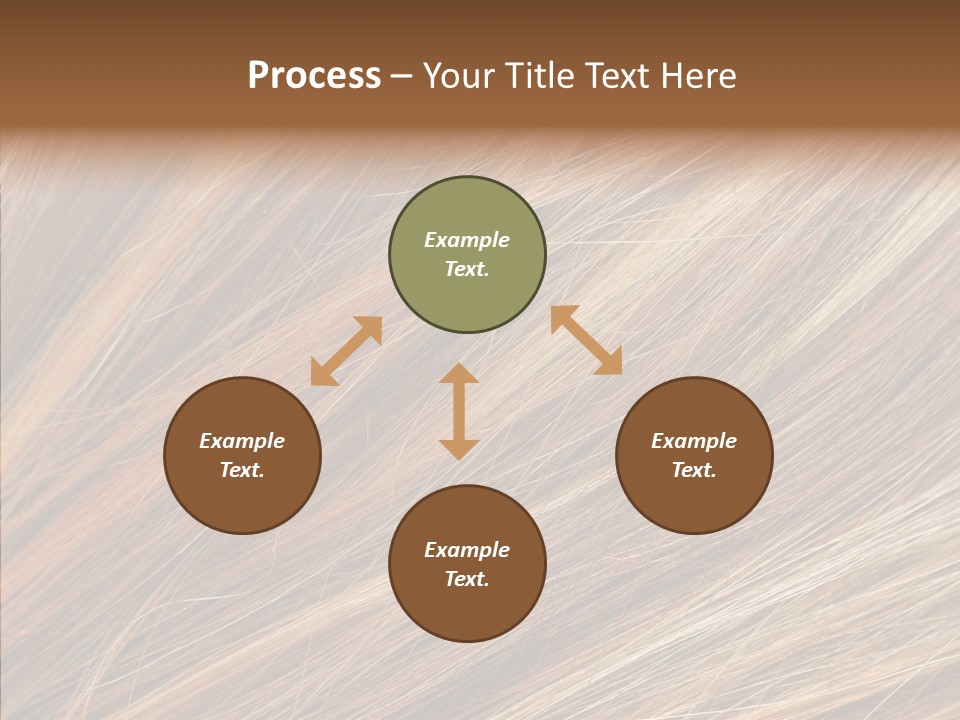 Process – Your Title Text Here

Example Text.

Example Text.

Example Text.

Example Text.